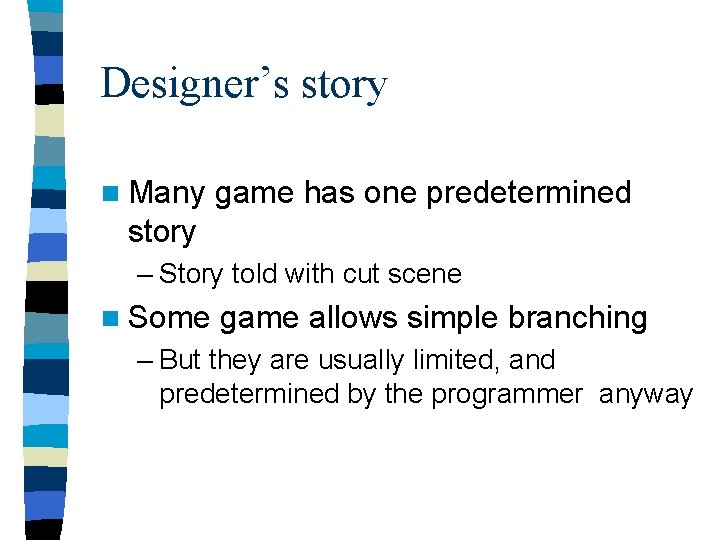 Designer's story

Many game has one predetermined story

– Story told with cut scene

Some game allows simple branching

– But they are usually limited, and predetermined by the programmer anyway